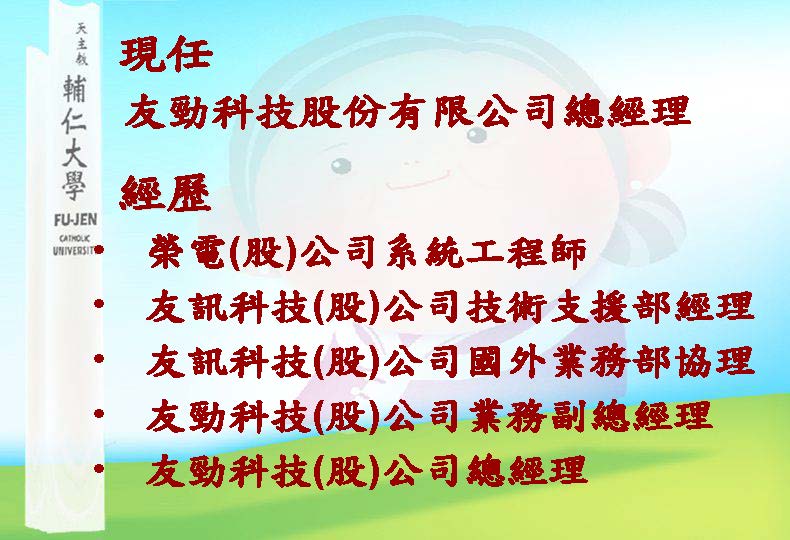 天主教
輔仁大學
FU-JEN
CATHOLIC
UNIVERSITY

現任
友勁科技股份有限公司總經理

經歷
• 榮電(股)公司系統工程師
• 友訊科技(股)公司技術支援部經理
• 友訊科技(股)公司國外業務部協理
• 友勁科技(股)公司業務副總經理
• 友勁科技(股)公司總經理